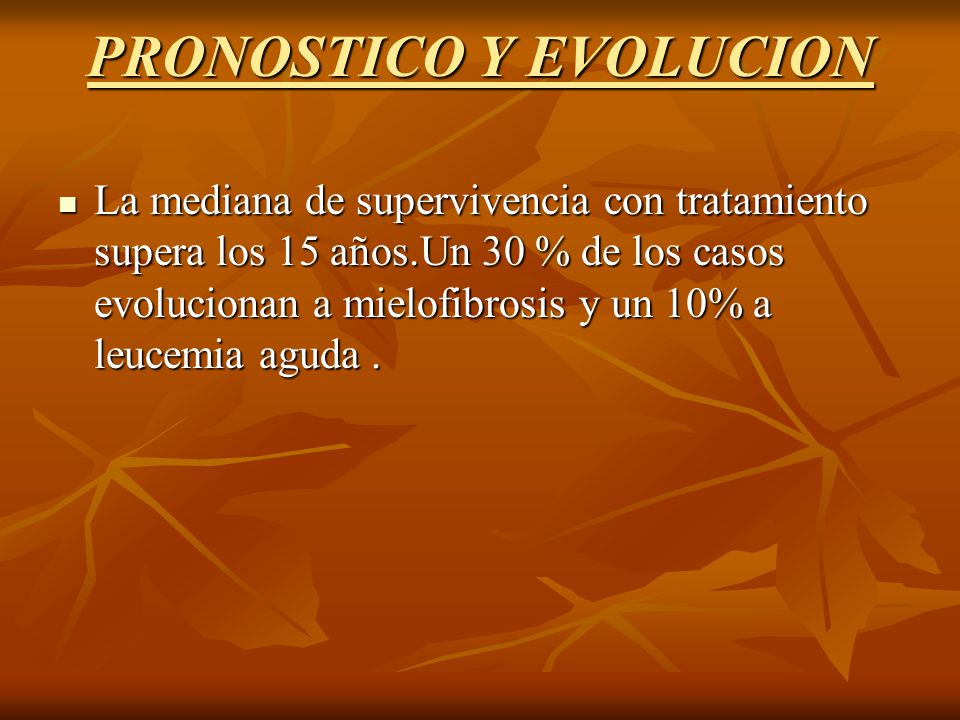 PRONOSTICO Y EVOLUCION

La mediana de supervivencia con tratamiento supera los 15 años.Un 30 % de los casos evolucionan a mielofibrosis y un 10% a leucemia aguda .